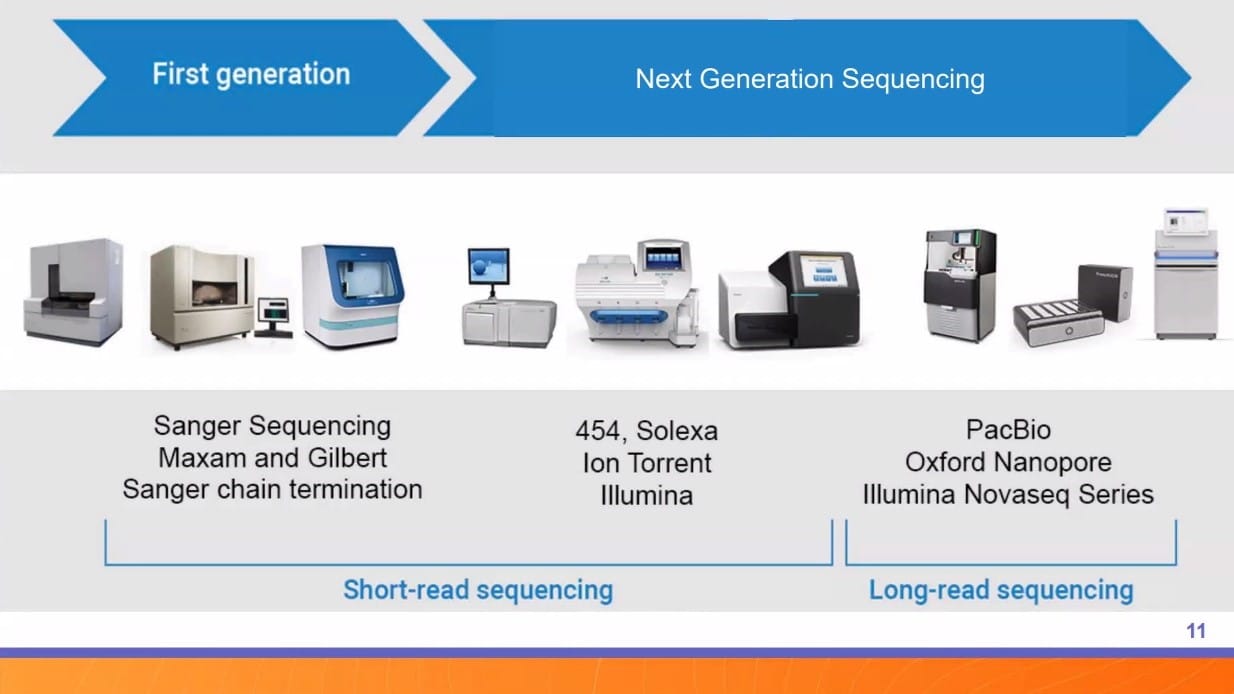 First generation

Next Generation Sequencing

Sanger Sequencing
Maxam and Gilbert
Sanger chain termination

454, Solexa
Ion Torrent
Illumina

PacBio
Oxford Nanopore
Illumina Novaseq Series

Short-read sequencing

Long-read sequencing

11